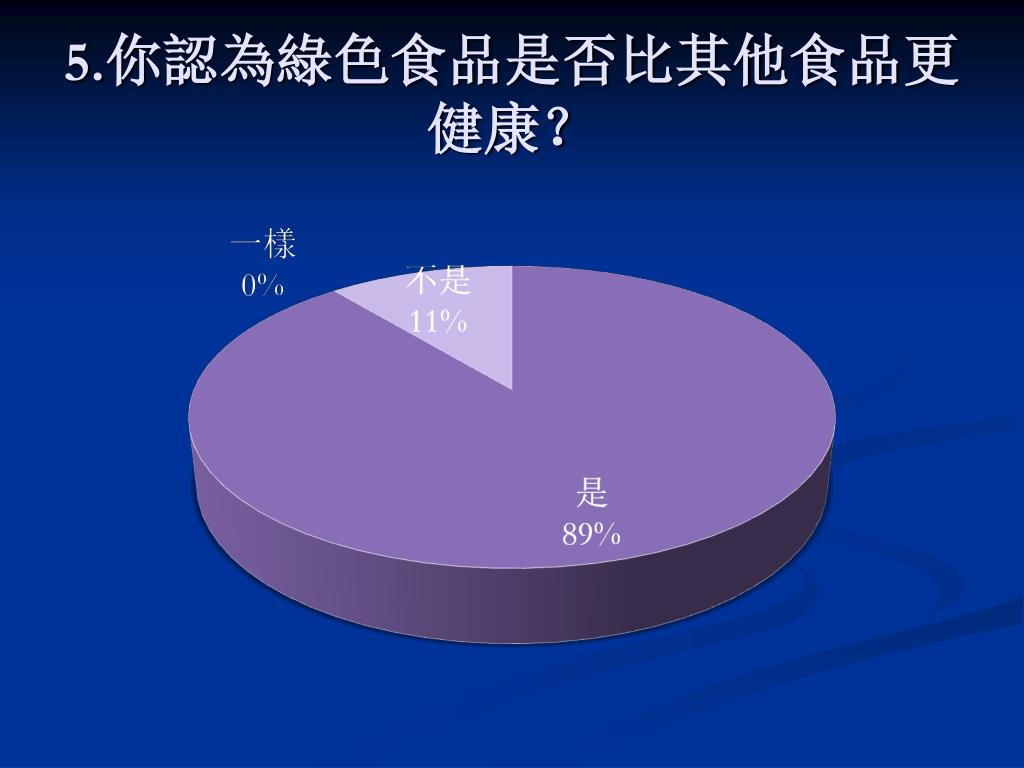 5.你認為綠色食品是否比其他食品更健康?

一樣
0%

不是
11%

是
89%